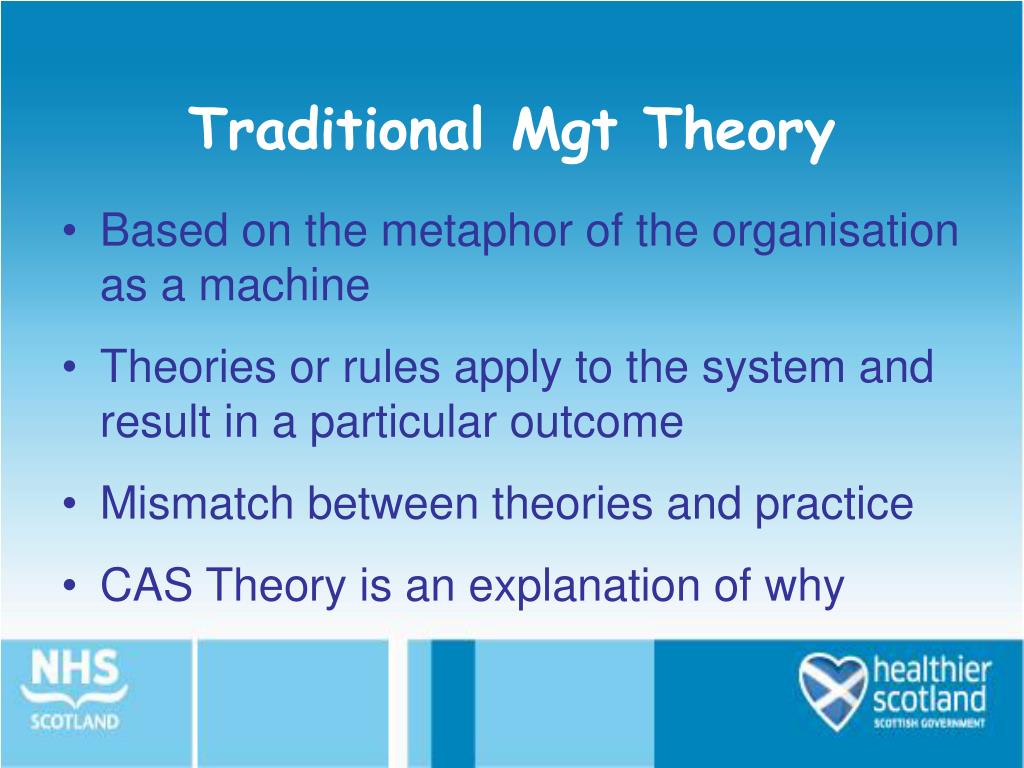 Traditional Mgt Theory

• Based on the metaphor of the organisation as a machine
• Theories or rules apply to the system and result in a particular outcome
• Mismatch between theories and practice
• CAS Theory is an explanation of why

NHS
SCOTLAND

healthier
scotland
SCOTTISH GOVERNMENT